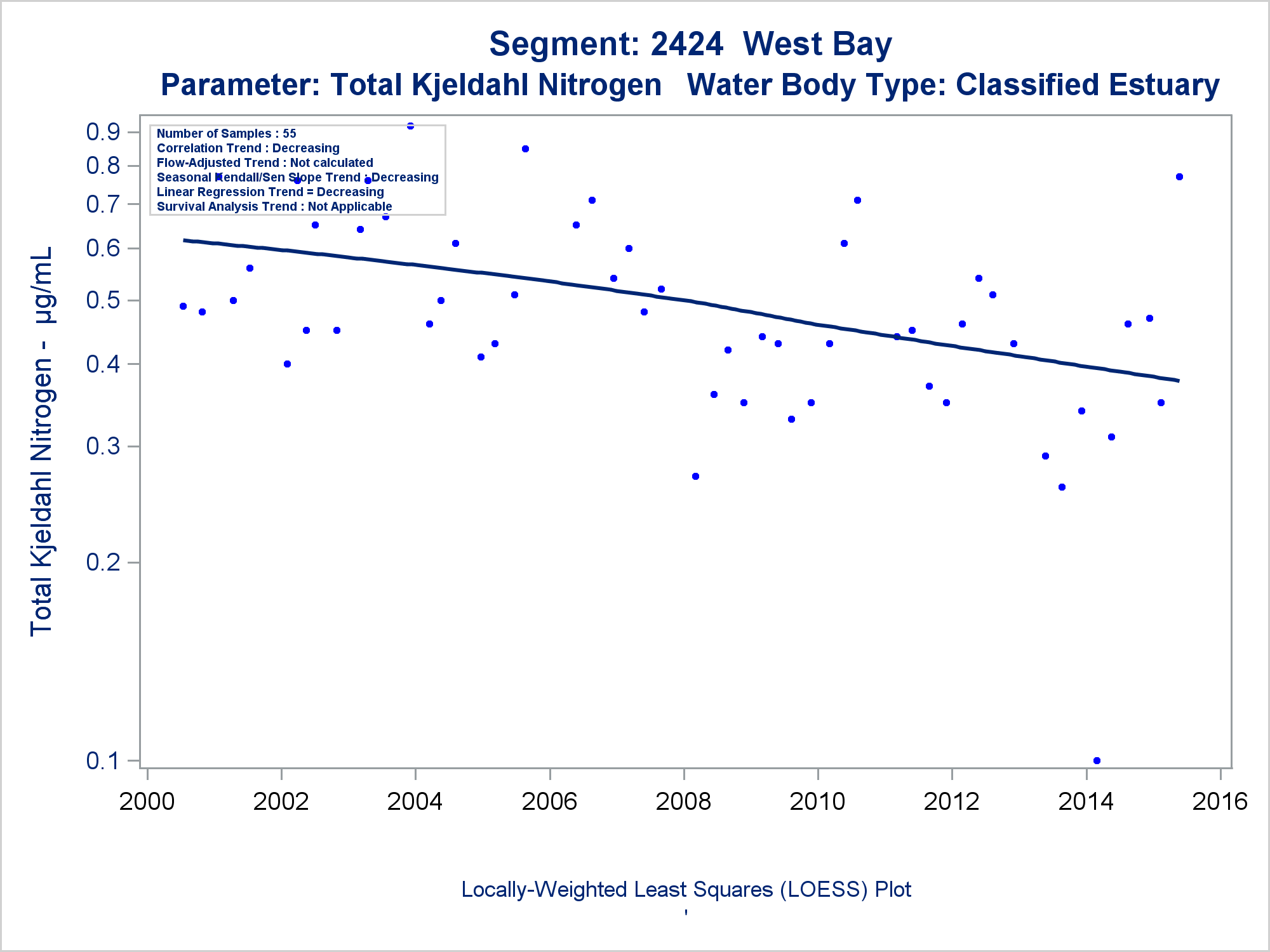 Segment: 2424 West Bay
Parameter: Total Kjeldahl Nitrogen Water Body Type: Classified Estuary

Number of Samples : 55
Correlation Trend : Decreasing
Flow-Adjusted Trend : Not calculated
Seasonal Kendall/Sen Slope Trend : Decreasing
Linear Regression Trend = Decreasing
Survival Analysis Trend : Not Applicable

Total Kjeldahl Nitrogen - µg/mL

0.9
0.8
0.7
0.6
0.5
0.4
0.3
0.2
0.1

2000
2002
2004
2006
2008
2010
2012
2014
2016

Locally-Weighted Least Squares (LOESS) Plot
'